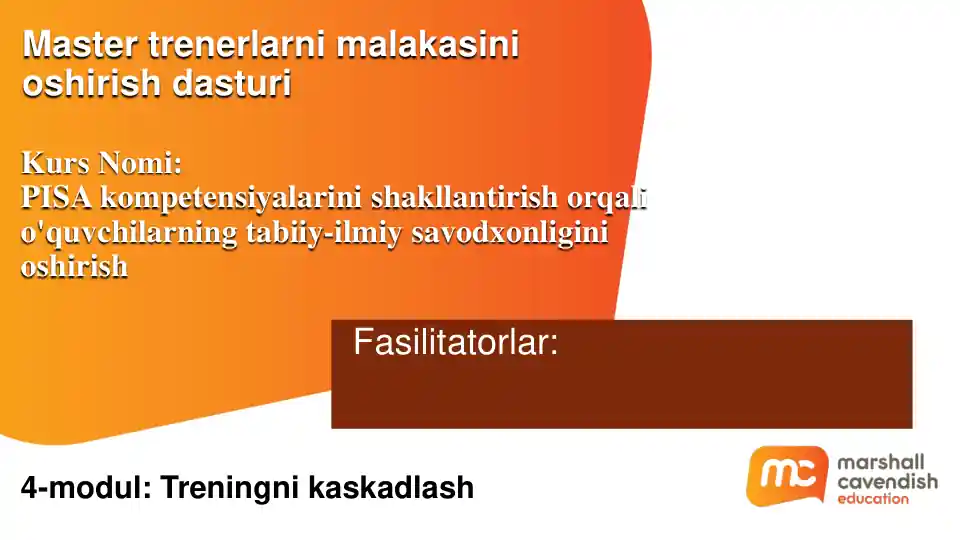 Master trenerlarni malakasini oshirish dasturi

Kurs Nomi:
PISA kompetensiyalarini shakllantirish orqali o'quvchilarning tabiiy-ilmiy savodxonligini oshirish

Fasilitatorlar:

4-modul: Treningni kaskadlash

mc marshall cavendish education